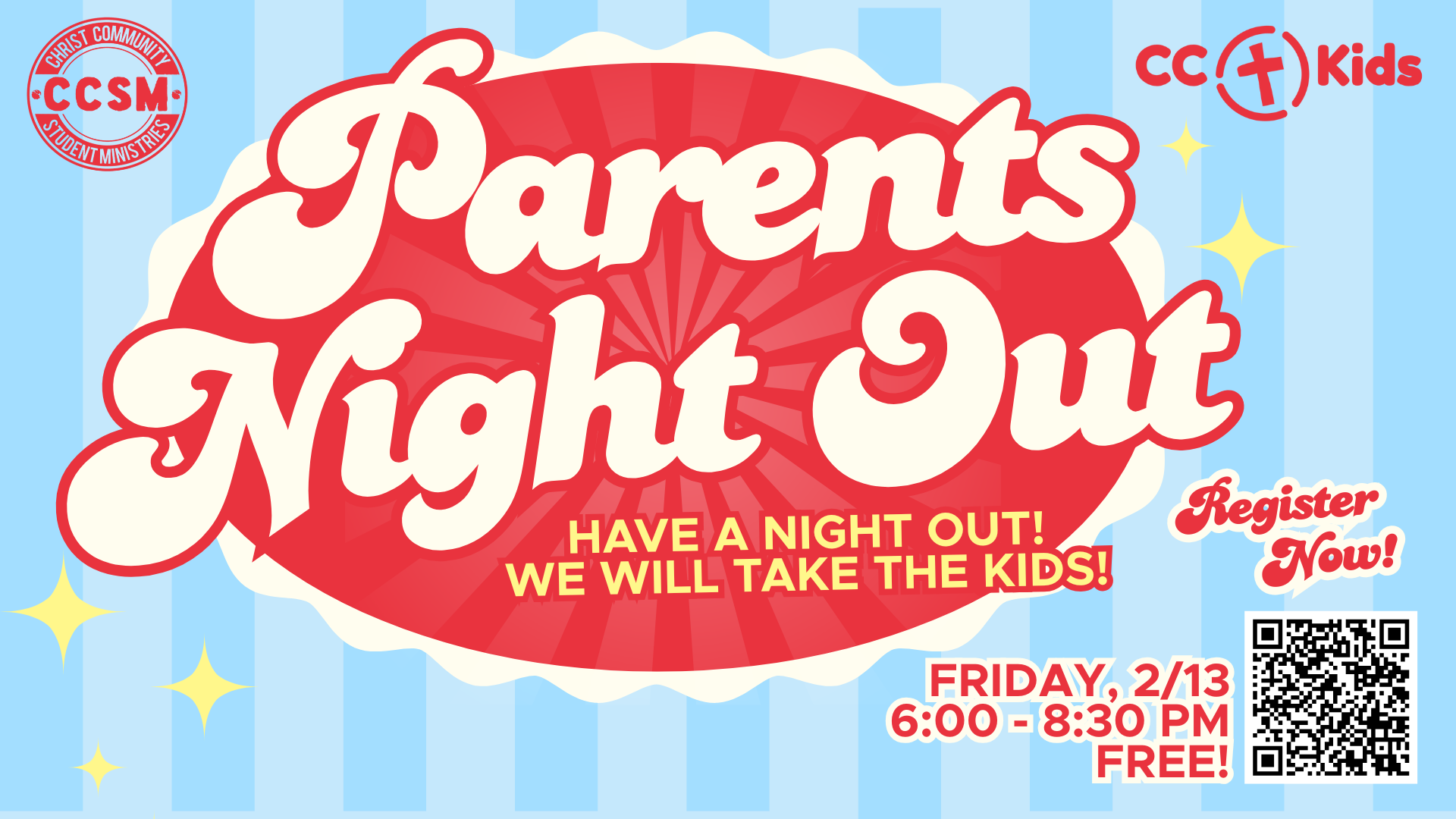 CHRIST COMMUNITY
CCSM
STUDENT MINISTRIES

CC Kids

Parents Night Out

HAVE A NIGHT OUT!
WE WILL TAKE THE KIDS!

Register Now!

FRIDAY, 2/13
6:00 - 8:30 PM
FREE!